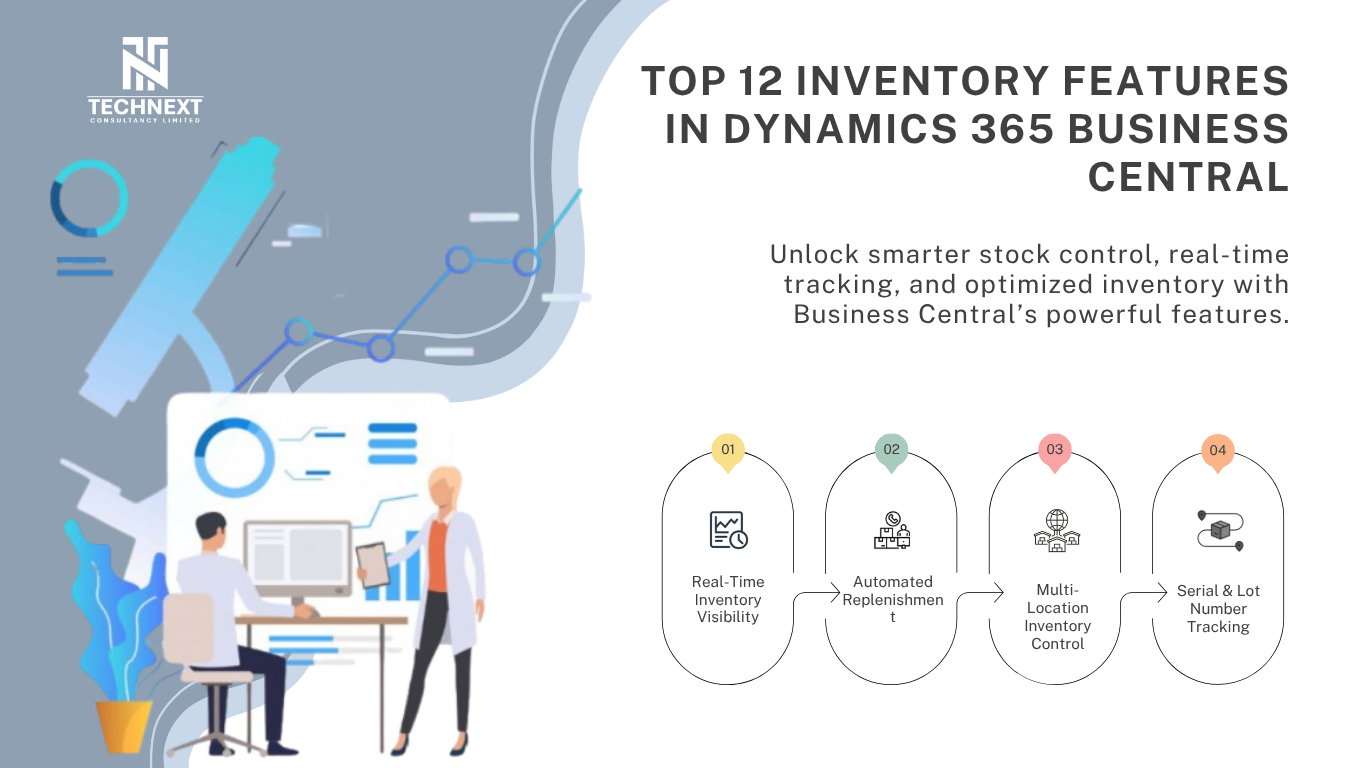 TECHNEXT
CONSULTANCY LIMITED

TOP 12 INVENTORY FEATURES IN DYNAMICS 365 BUSINESS CENTRAL

Unlock smarter stock control, real-time tracking, and optimized inventory with Business Central's powerful features.

01
Real-Time Inventory Visibility

02
Automated Replenishmen t

03
Multi-Location Inventory Control

04
Serial & Lot Number Tracking